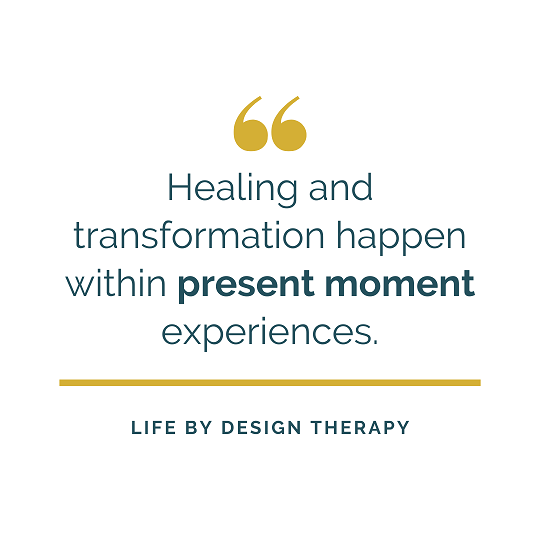 “

Healing and transformation happen within present moment experiences.

LIFE BY DESIGN THERAPY